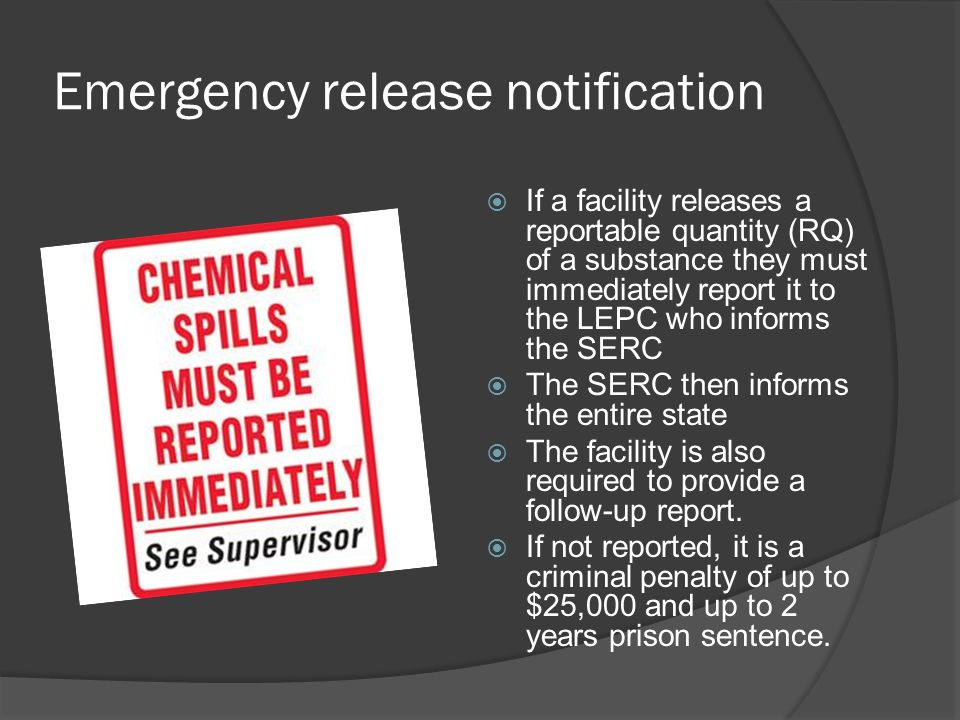 Emergency release notification

CHEMICAL SPILLS MUST BE REPORTED IMMEDIATELY

See Supervisor

- If a facility releases a reportable quantity (RQ) of a substance they must immediately report it to the LEPC who informs the SERC
- The SERC then informs the entire state
- The facility is also required to provide a follow-up report.
- If not reported, it is a criminal penalty of up to \$25,000 and up to 2 years prison sentence.